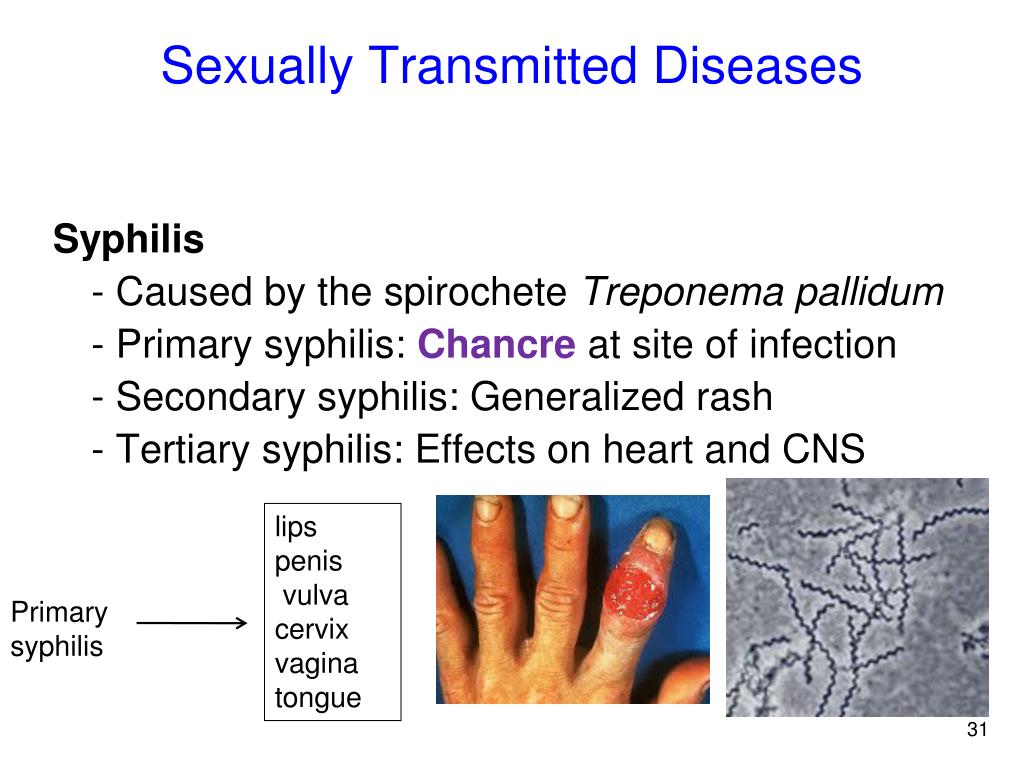 Sexually Transmitted Diseases

Syphilis
- Caused by the spirochete Treponema pallidum
- Primary syphilis: Chancre at site of infection
- Secondary syphilis: Generalized rash
- Tertiary syphilis: Effects on heart and CNS

Primary syphilis

lips
penis
vulva
cervix
vagina
tongue

31